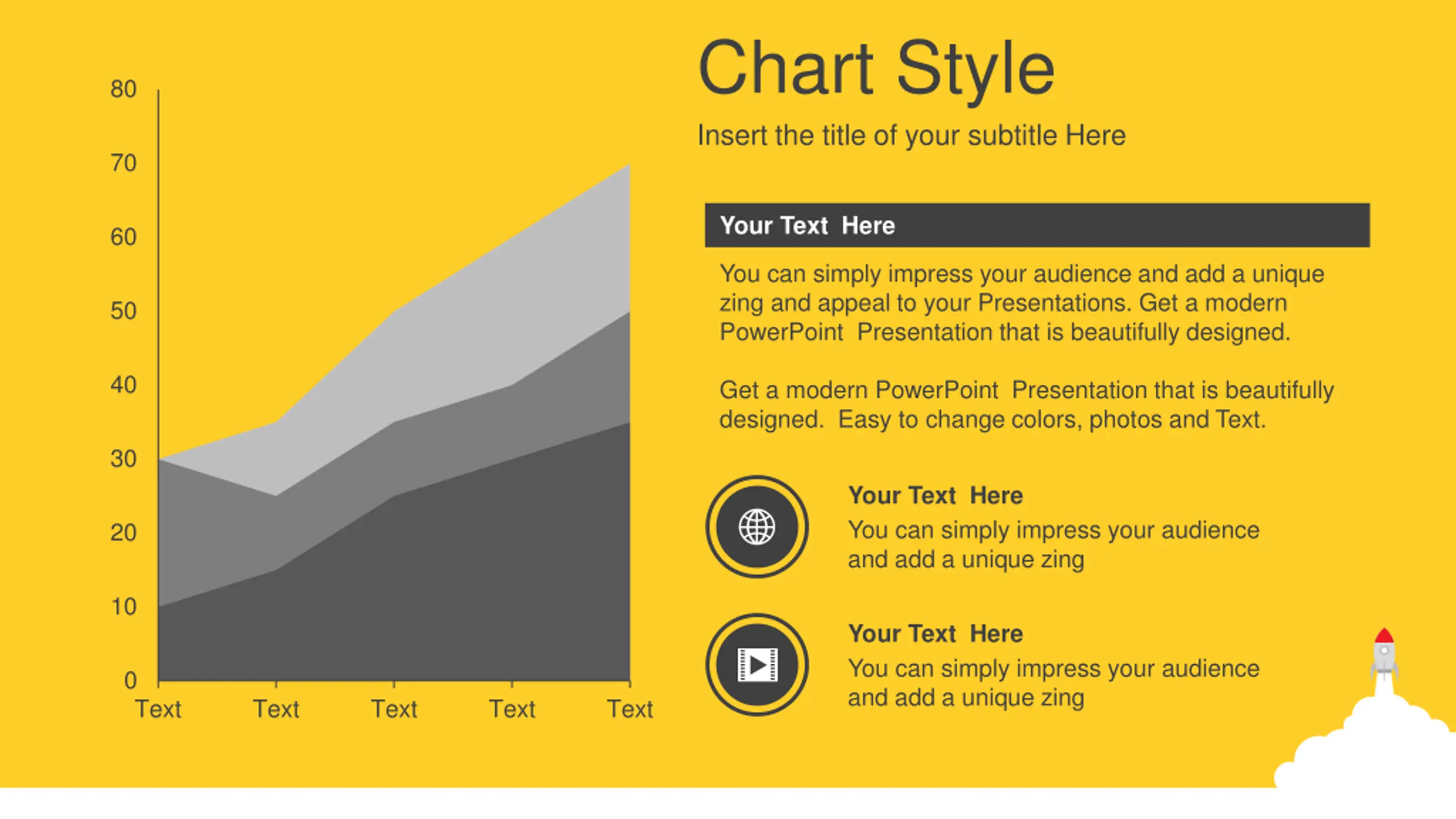 80
70
60
50
40
30
20
10
0
Text Text Text Text Text

Chart Style

Insert the title of your subtitle Here

Your Text Here

You can simply impress your audience and add a unique zing and appeal to your Presentations. Get a modern PowerPoint Presentation that is beautifully designed.

Get a modern PowerPoint Presentation that is beautifully designed. Easy to change colors, photos and Text.

Your Text Here
You can simply impress your audience and add a unique zing

Your Text Here
You can simply impress your audience and add a unique zing